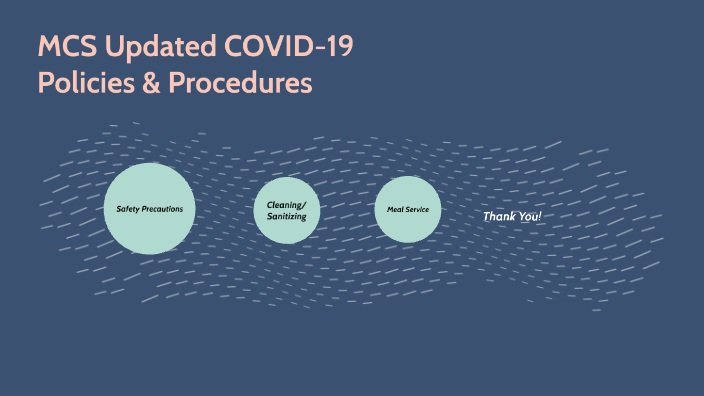 MCS Updated COVID-19 Policies & Procedures

Safety Precautions

Cleaning/ Sanitizing

Meal Service

Thank You!